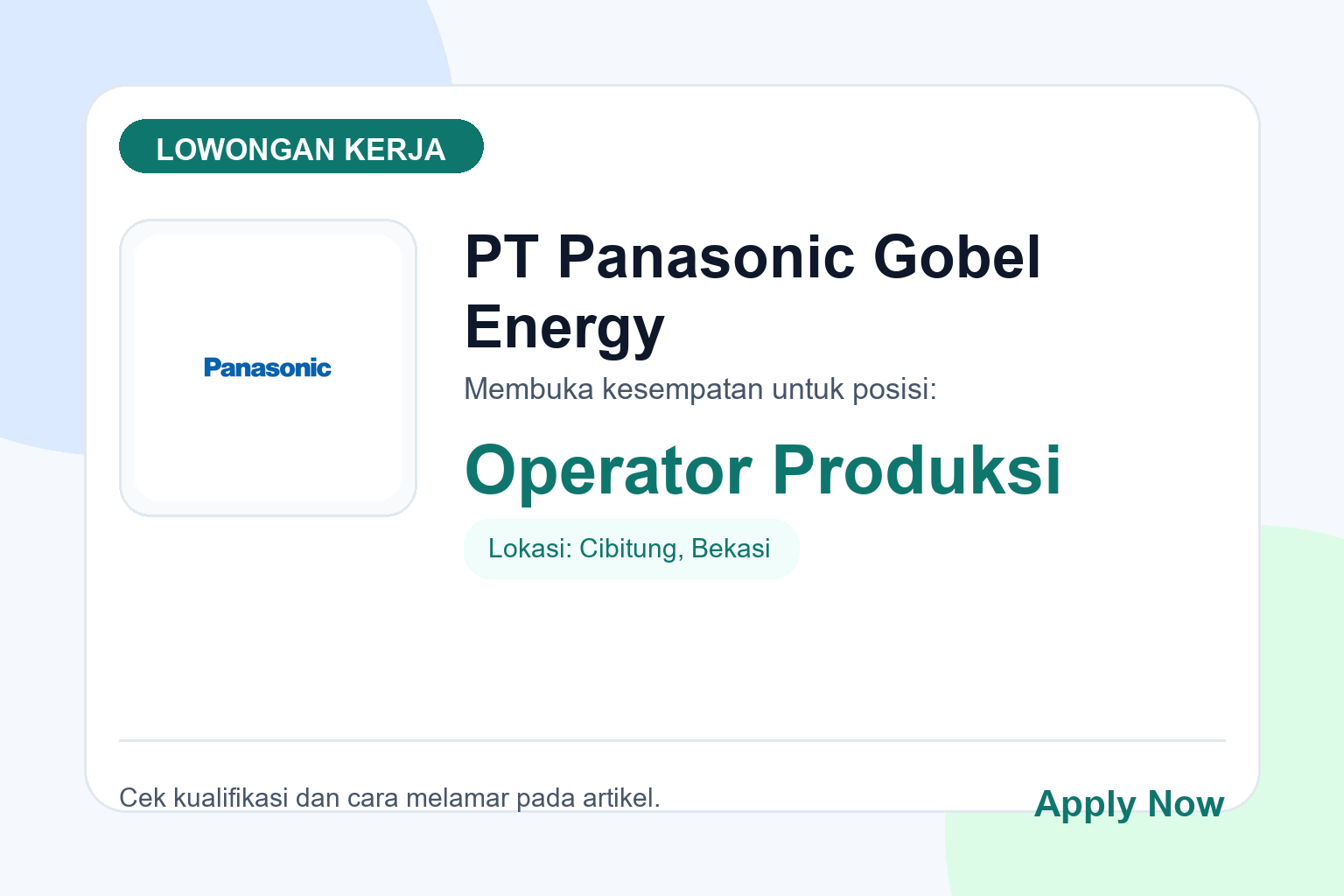 LOWONGAN KERJA

Panasonic

PT Panasonic Gobel Energy

Membuka kesempatan untuk posisi:

Operator Produksi

Lokasi: Cibitung, Bekasi

Cek kualifikasi dan cara melamar pada artikel.

Apply Now